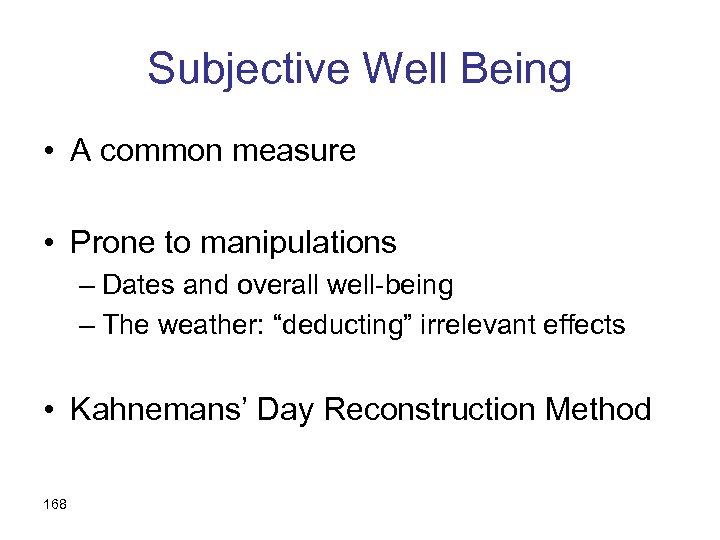 Subjective Well Being

• A common measure

• Prone to manipulations
– Dates and overall well-being
– The weather: “deducting” irrelevant effects

• Kahnemans’ Day Reconstruction Method

168